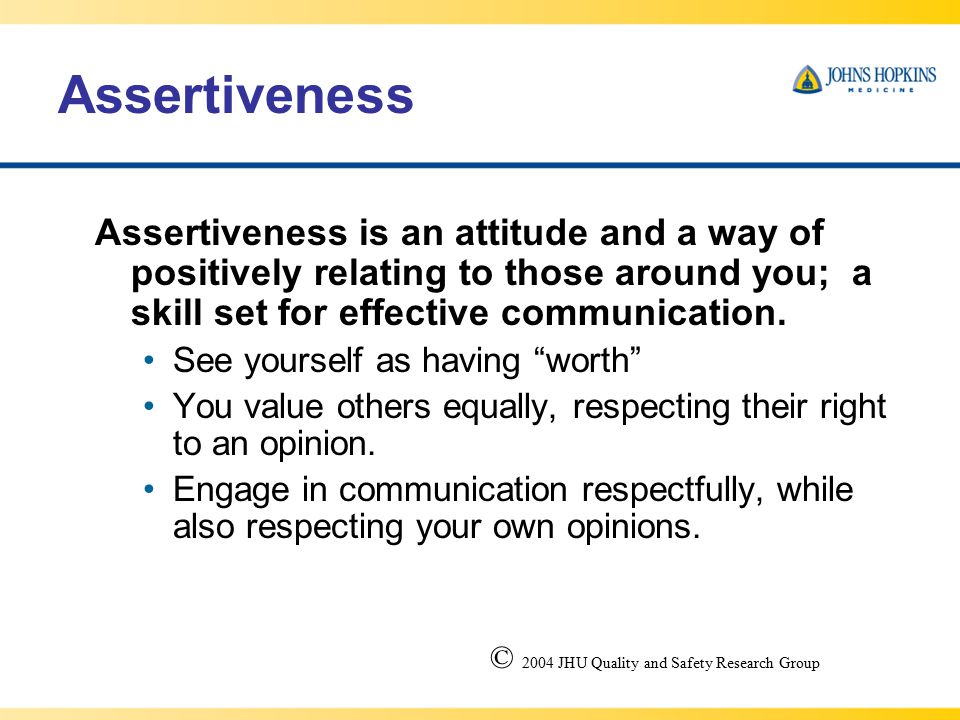 Assertiveness

JOHNS HOPKINS
MEDICINE

Assertiveness is an attitude and a way of positively relating to those around you;  a skill set for effective communication.

• See yourself as having “worth”
• You value others equally, respecting their right to an opinion.
• Engage in communication respectfully, while also respecting your own opinions.

© 2004 JHU Quality and Safety Research Group